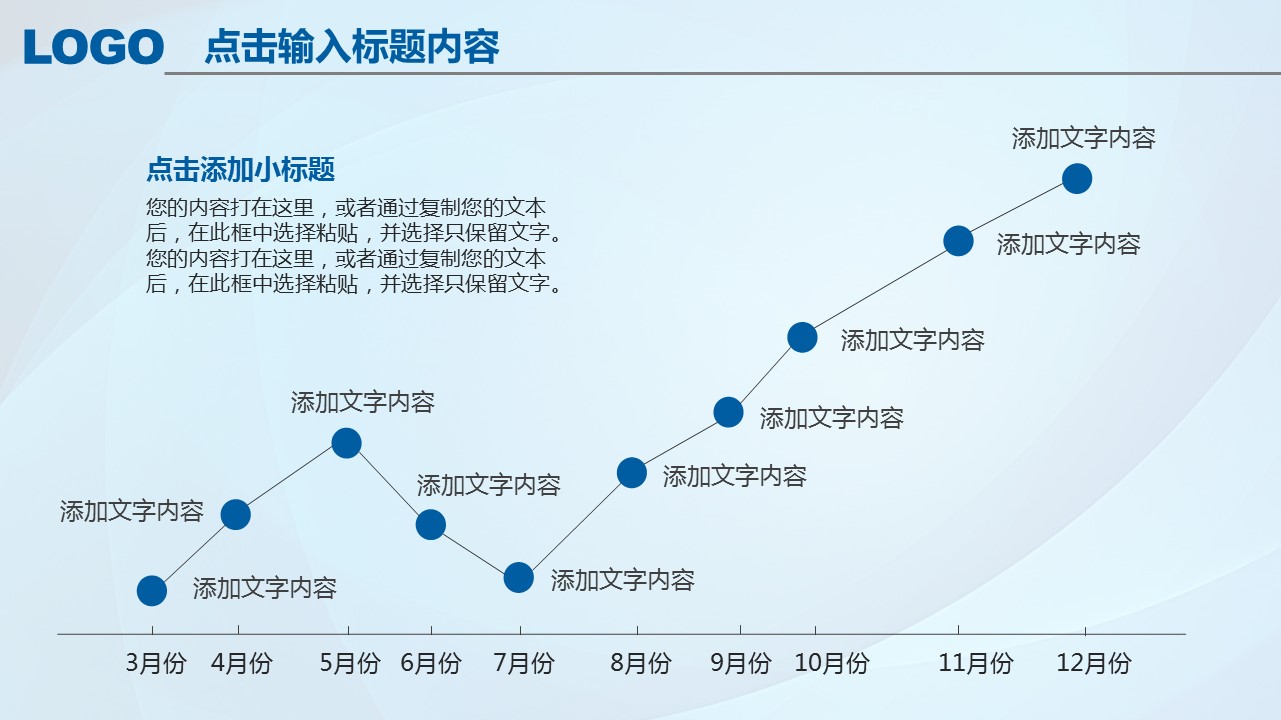 LOGO 点击输入标题内容

点击添加小标题

您的内容打在这里，或者通过复制您的文本后，在此框中选择粘贴，并选择只保留文字。您的内容打在这里，或者通过复制您的文本后，在此框中选择粘贴，并选择只保留文字。

添加文字内容

添加文字内容

添加文字内容

添加文字内容

添加文字内容

添加文字内容

添加文字内容

添加文字内容

添加文字内容

添加文字内容

3月份 4月份 5月份 6月份 7月份 8月份 9月份 10月份 11月份 12月份